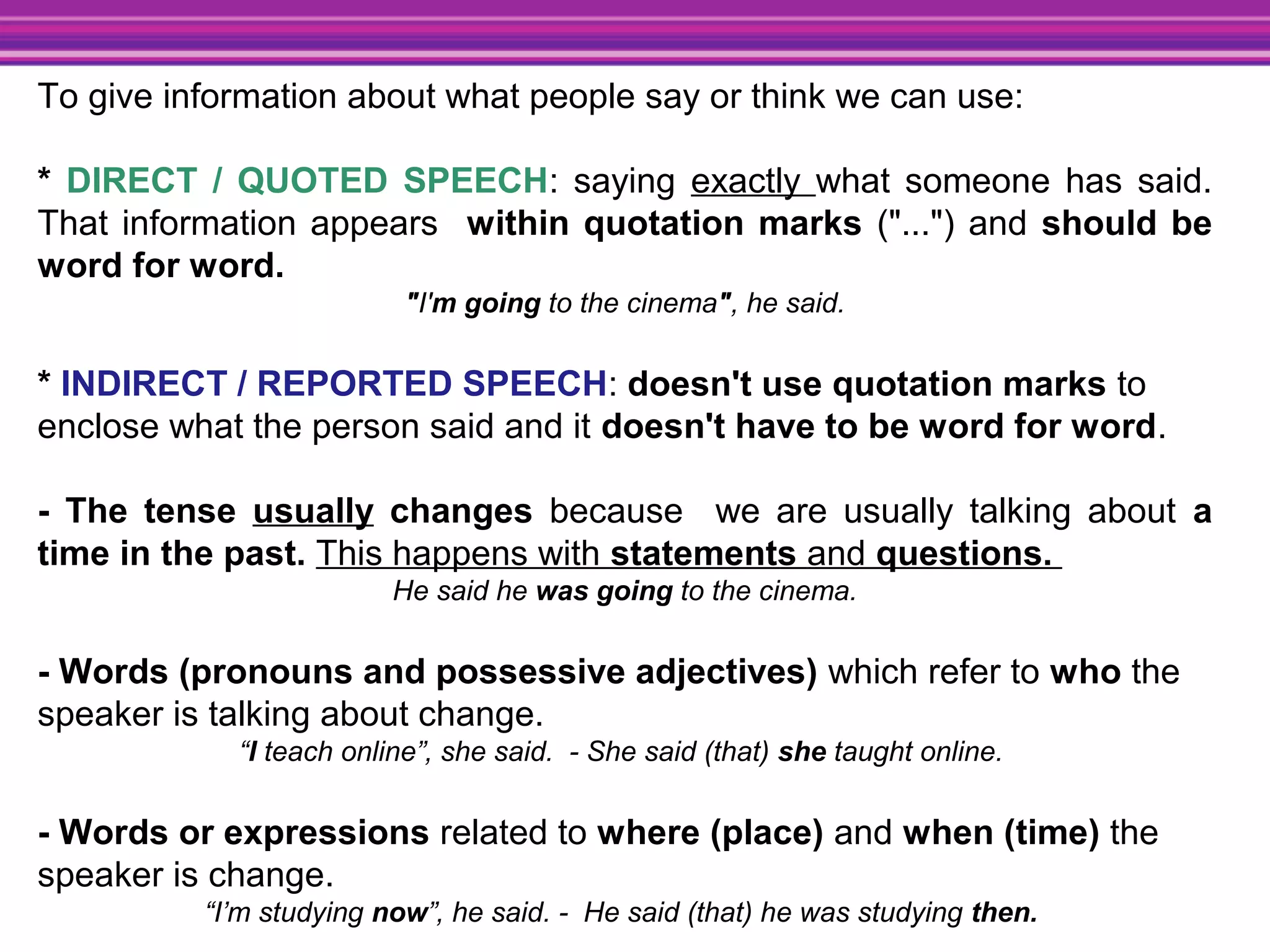 To give information about what people say or think we can use:

* DIRECT / QUOTED SPEECH: saying exactly what someone has said. That information appears within quotation marks ("...") and should be word for word.

"I'm going to the cinema", he said.

* INDIRECT / REPORTED SPEECH: doesn't use quotation marks to enclose what the person said and it doesn't have to be word for word.

- The tense usually changes because we are usually talking about a time in the past. This happens with statements and questions.

He said he was going to the cinema.

- Words (pronouns and possessive adjectives) which refer to who the speaker is talking about change.

“I teach online”, she said. - She said (that) she taught online.

- Words or expressions related to where (place) and when (time) the speaker is change.

“I’m studying now”, he said. - He said (that) he was studying then.